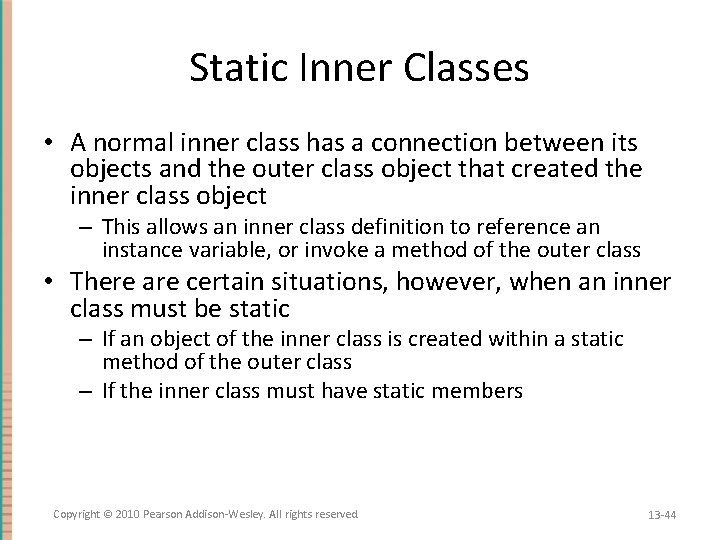 Static Inner Classes

• A normal inner class has a connection between its objects and the outer class object that created the inner class object

– This allows an inner class definition to reference an instance variable, or invoke a method of the outer class

• There are certain situations, however, when an inner class must be static

– If an object of the inner class is created within a static method of the outer class

– If the inner class must have static members

Copyright © 2010 Pearson Addison-Wesley. All rights reserved

13-44